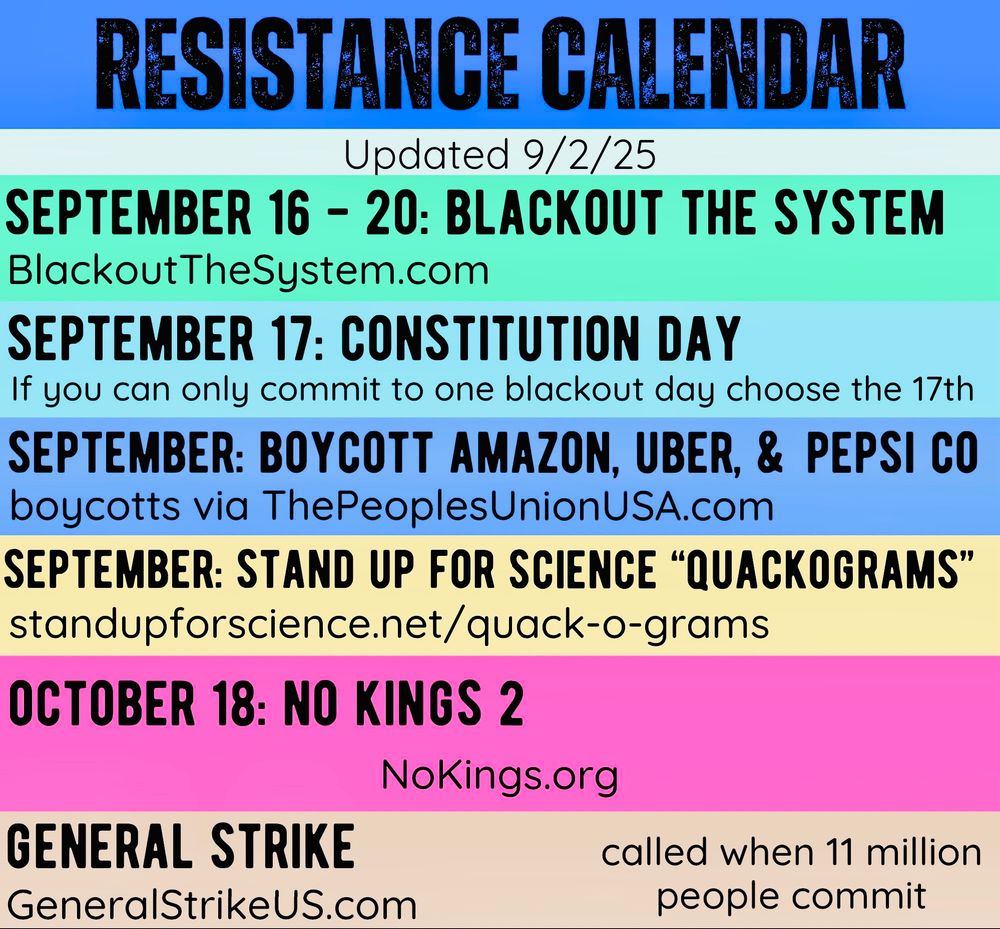 RESISTANCE CALENDAR

Updated 9/2/25

SEPTEMBER 16 - 20: BLACKOUT THE SYSTEM
BlackoutTheSystem.com

SEPTEMBER 17: CONSTITUTION DAY
If you can only commit to one blackout day choose the 17th

SEPTEMBER: BOYCOTT AMAZON, UBER, & PEPSI CO
boycotts via ThePeoplesUnionUSA.com

SEPTEMBER: STAND UP FOR SCIENCE "QUACKOGRAMS"
standupforscience.net/quack-o-grams

OCTOBER 18: NO KINGS 2
NoKings.org

GENERAL STRIKE
GeneralStrikeUS.com

called when 11 million people commit